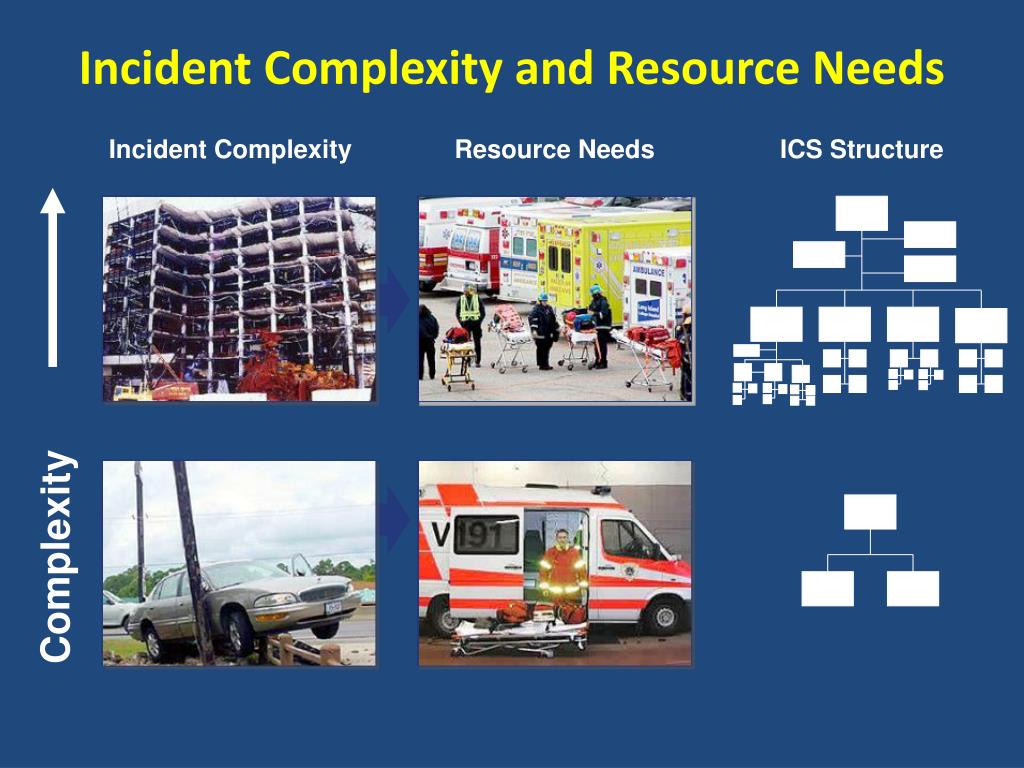 Incident Complexity and Resource Needs

Incident Complexity

Resource Needs

ICS Structure

AMBULANCE

V191

Complexity